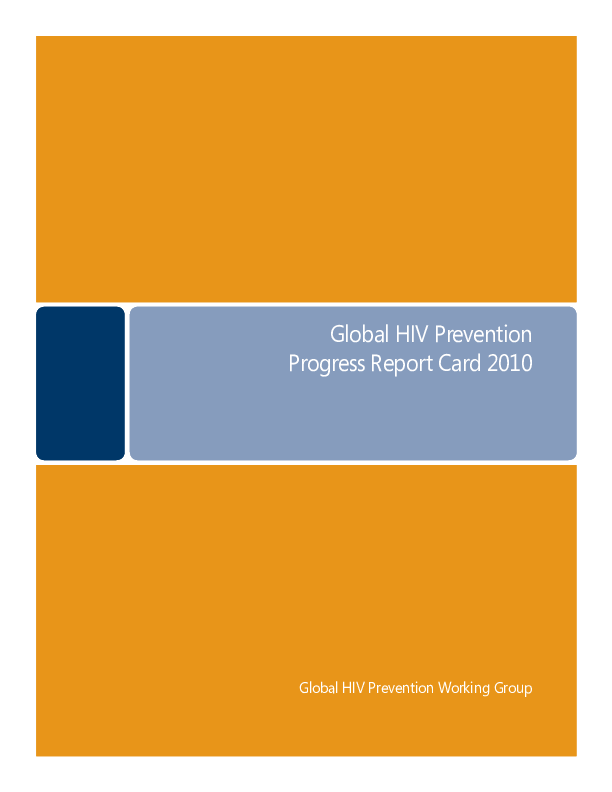 Global HIV Prevention
Progress Report Card 2010

Global HIV Prevention Working Group